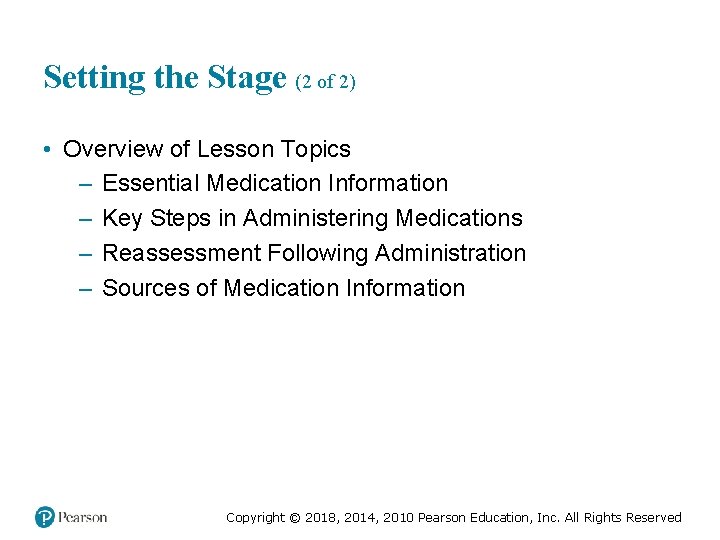 Setting the Stage (2 of 2)

• Overview of Lesson Topics
– Essential Medication Information
– Key Steps in Administering Medications
– Reassessment Following Administration
– Sources of Medication Information

Pearson

Copyright © 2018, 2014, 2010 Pearson Education, Inc. All Rights Reserved